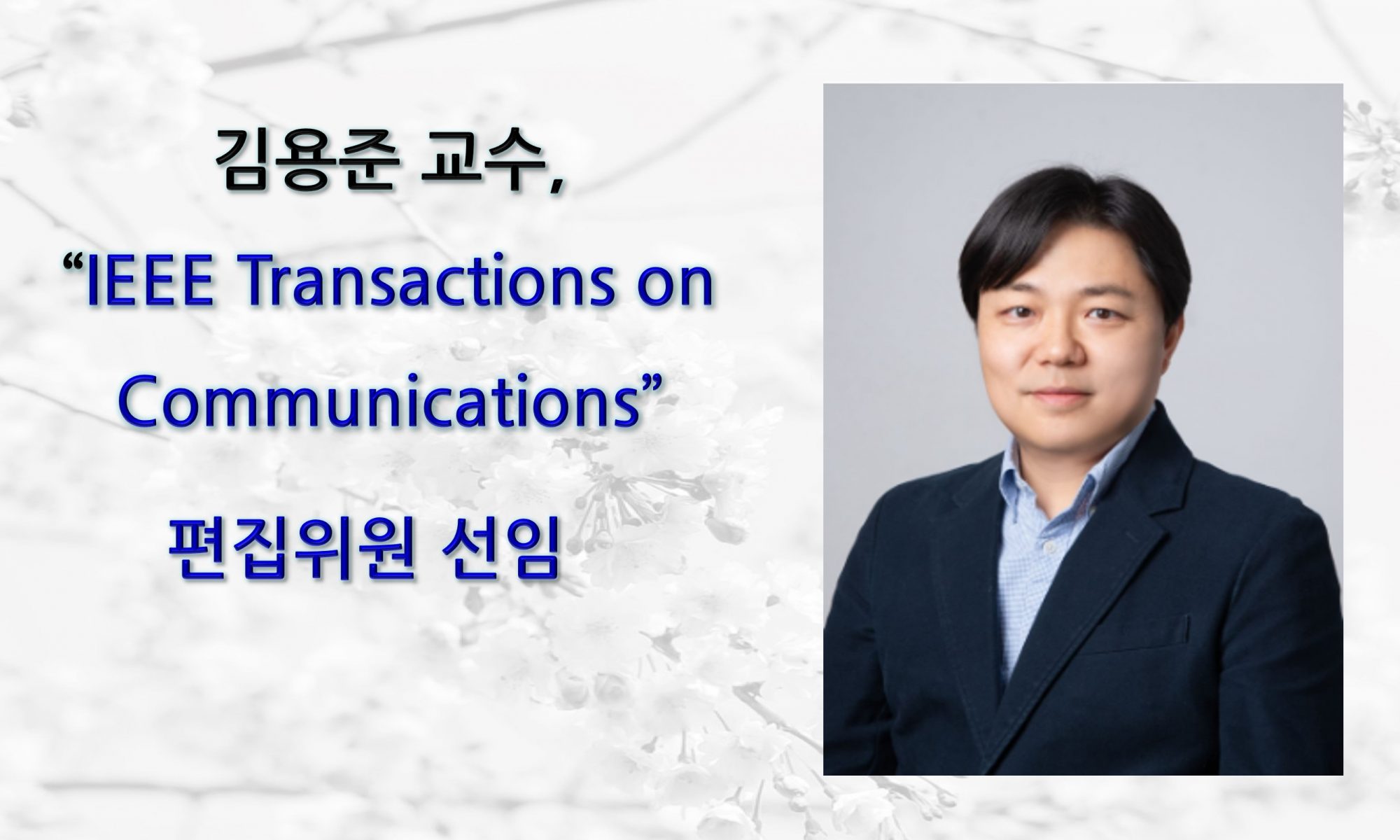 김용준 교수,
“IEEE Transactions on Communications”
편집위원 선임